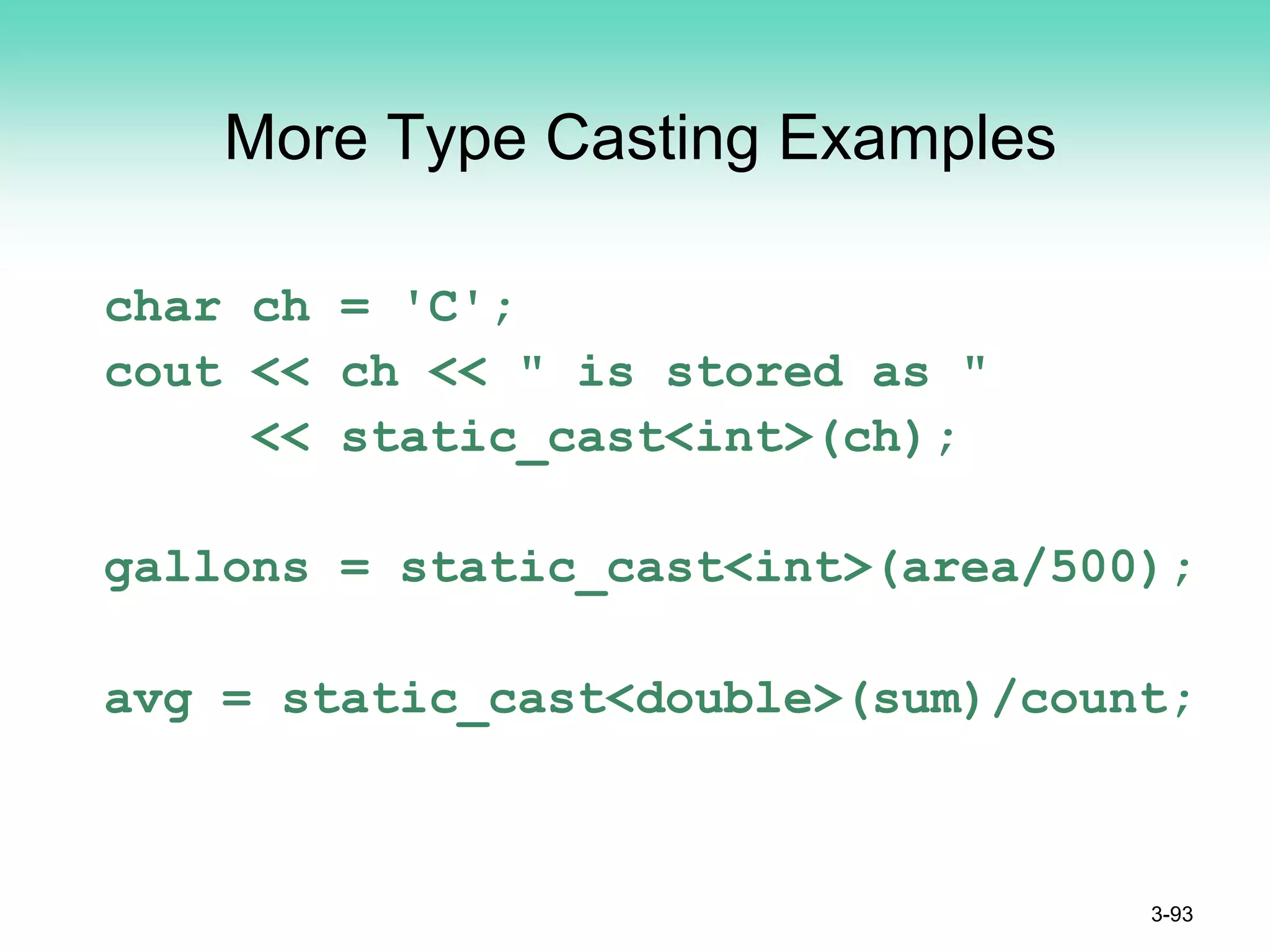 More Type Casting Examples

char ch = 'C';
cout << ch << " is stored as "
     << static_cast<int>(ch);

gallons = static_cast<int>(area/500);

avg = static_cast<double>(sum)/count;

3-93